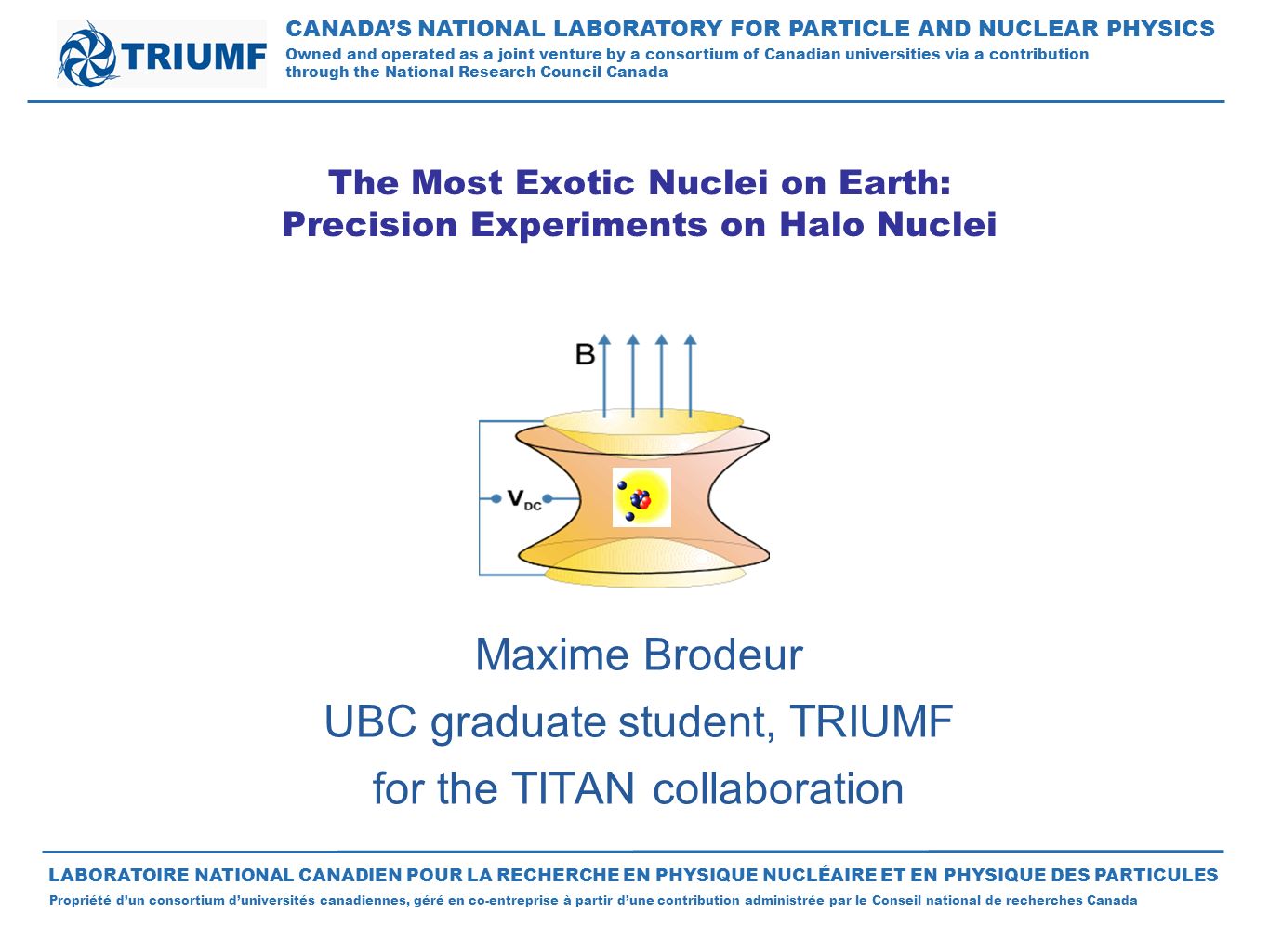 TRIUMF

CANADA'S NATIONAL LABORATORY FOR PARTICLE AND NUCLEAR PHYSICS

Owned and operated as a joint venture by a consortium of Canadian universities via a contribution through the National Research Council Canada

The Most Exotic Nuclei on Earth: Precision Experiments on Halo Nuclei

B

$V_{DC}$

Maxime Brodeur

UBC graduate student, TRIUMF

for the TITAN collaboration

LABORATOIRE NATIONAL CANADIEN POUR LA RECHERCHE EN PHYSIQUE NUCLÉAIRE ET EN PHYSIQUE DES PARTICULES

Propriété d'un consortium d'universités canadiennes, géré en co-entreprise à partir d'une contribution administrée par le Conseil national de recherches Canada